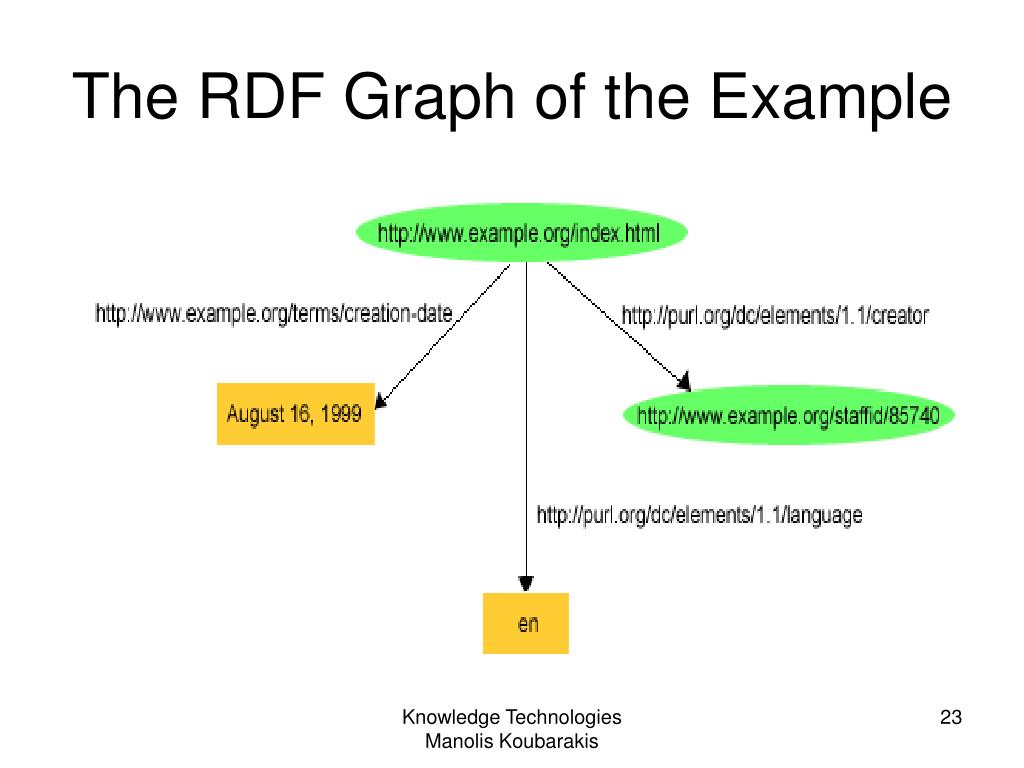 The RDF Graph of the Example

http://www.example.org/index.html

http://www.example.org/terms/creation-date

http://purl.org/dc/elements/1.1/creator

August 16, 1999

http://www.example.org/staffid/85740

http://purl.org/dc/elements/1.1/language

en

Knowledge Technologies
Manolis Koubarakis

23